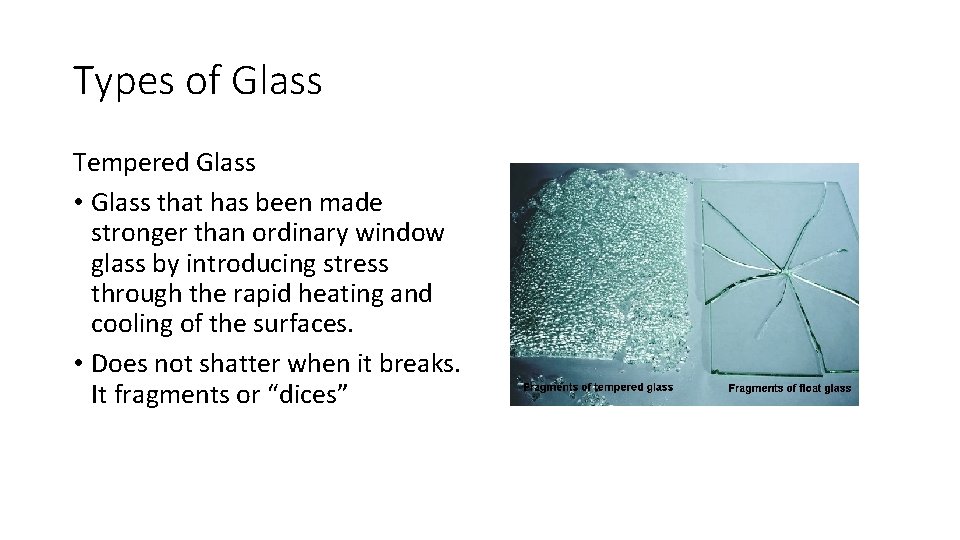 Types of Glass

Tempered Glass

• Glass that has been made stronger than ordinary window glass by introducing stress through the rapid heating and cooling of the surfaces.

• Does not shatter when it breaks. It fragments or “dices”

Fragments of tempered glass

Fragments of float glass